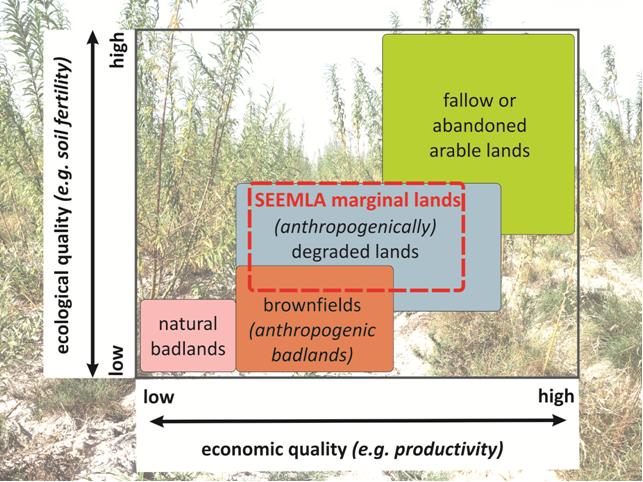 ecological quality (e.g. soil fertility)

high

low

fallow or abandoned arable lands

SEEMLA marginal lands

(anthropogenically) degraded lands

brownfields (anthropogenic badlands)

natural badlands

low

high

economic quality (e.g. productivity)